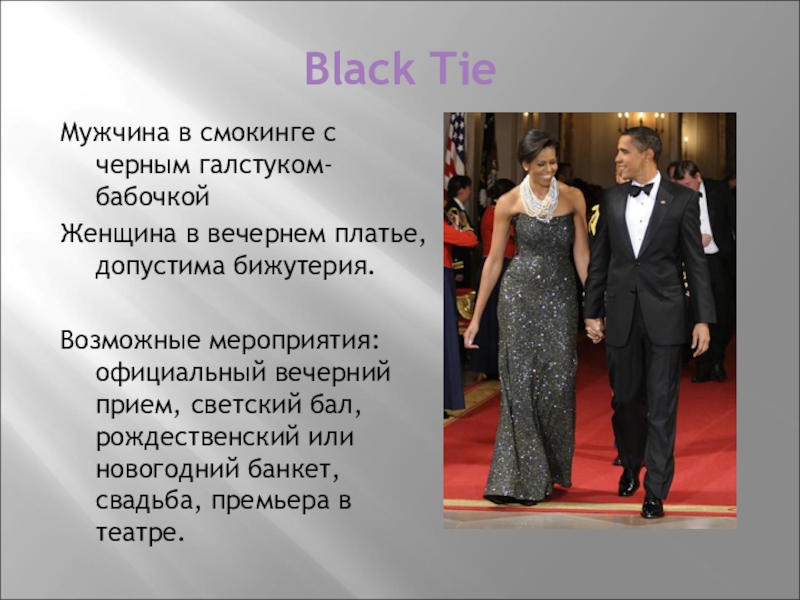 Black Tie

Мужчина в смокинге с черным галстуком-бабочкой

Женщина в вечернем платье, допустима бижутерия.

Возможные мероприятия: официальный вечерний прием, светский бал, рождественский или новогодний банкет, свадьба, премьера в театре.